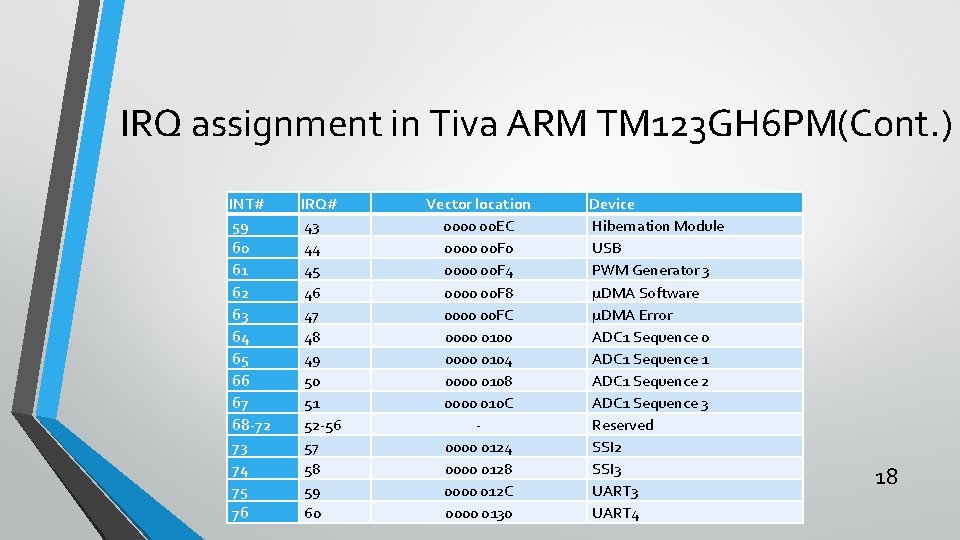 IRQ assignment in Tiva ARM TM123GH6PM(Cont.)

| INT# | IRQ# | Vector location | Device |
|---|---|---|---|
| 59 | 43 | 0000 00EC | Hibernation Module |
| 60 | 44 | 0000 00F0 | USB |
| 61 | 45 | 0000 00F4 | PWM Generator 3 |
| 62 | 46 | 0000 00F8 | µDMA Software |
| 63 | 47 | 0000 00FC | µDMA Error |
| 64 | 48 | 0000 0100 | ADC1 Sequence 0 |
| 65 | 49 | 0000 0104 | ADC1 Sequence 1 |
| 66 | 50 | 0000 0108 | ADC1 Sequence 2 |
| 67 | 51 | 0000 010C | ADC1 Sequence 3 |
| 68-72 | 52-56 | - | Reserved |
| 73 | 57 | 0000 0124 | SSI2 |
| 74 | 58 | 0000 0128 | SSI3 |
| 75 | 59 | 0000 012C | UART3 |
| 76 | 60 | 0000 0130 | UART4 |

18